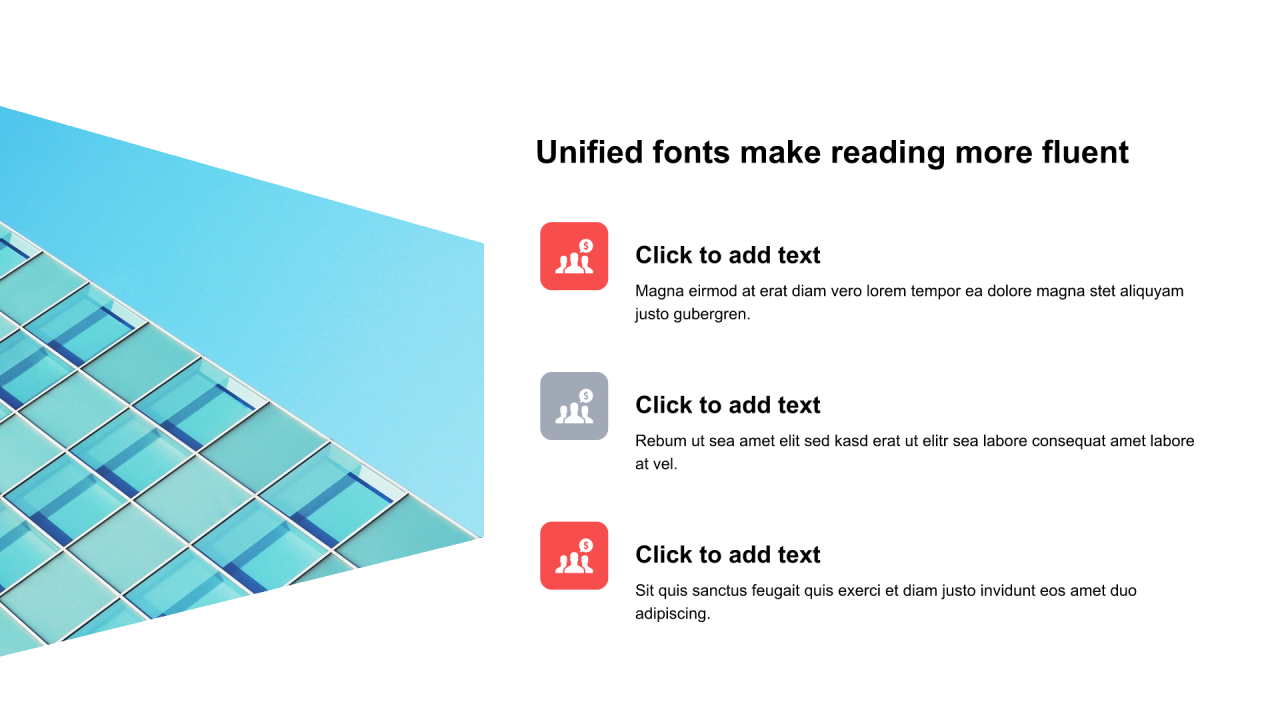 Unified fonts make reading more fluent

Click to add text
Magna eirmod at erat diam vero lorem tempor ea dolore magna stet aliquyam justo gubergren.

Click to add text
Rebum ut sea amet elit sed kasd erat ut elitr sea labore consequat amet labore at vel.

Click to add text
Sit quis sanctus feugait quis exerci et diam justo invidunt eos amet duo adipiscing.